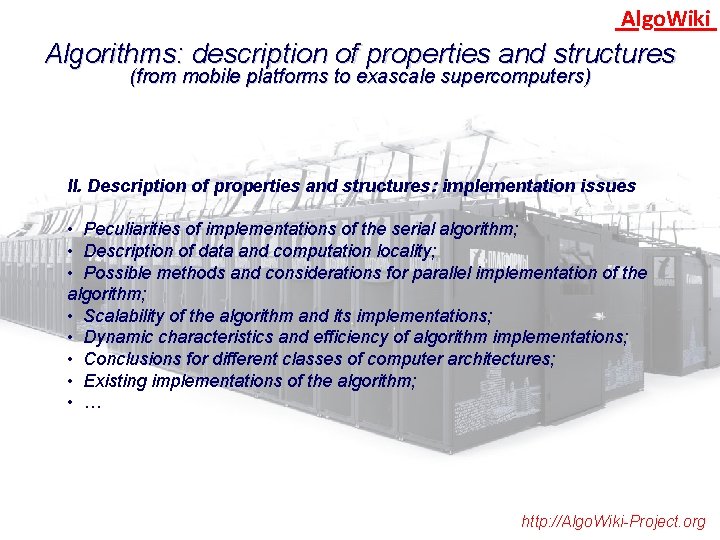 AlgoWiki

Algorithms: description of properties and structures
(from mobile platforms to exascale supercomputers)

II. Description of properties and structures: implementation issues

• Peculiarities of implementations of the serial algorithm;
• Description of data and computation locality;
• Possible methods and considerations for parallel implementation of the algorithm;
• Scalability of the algorithm and its implementations;
• Dynamic characteristics and efficiency of algorithm implementations;
• Conclusions for different classes of computer architectures;
• Existing implementations of the algorithm;
• …

http://AlgoWiki-Project.org